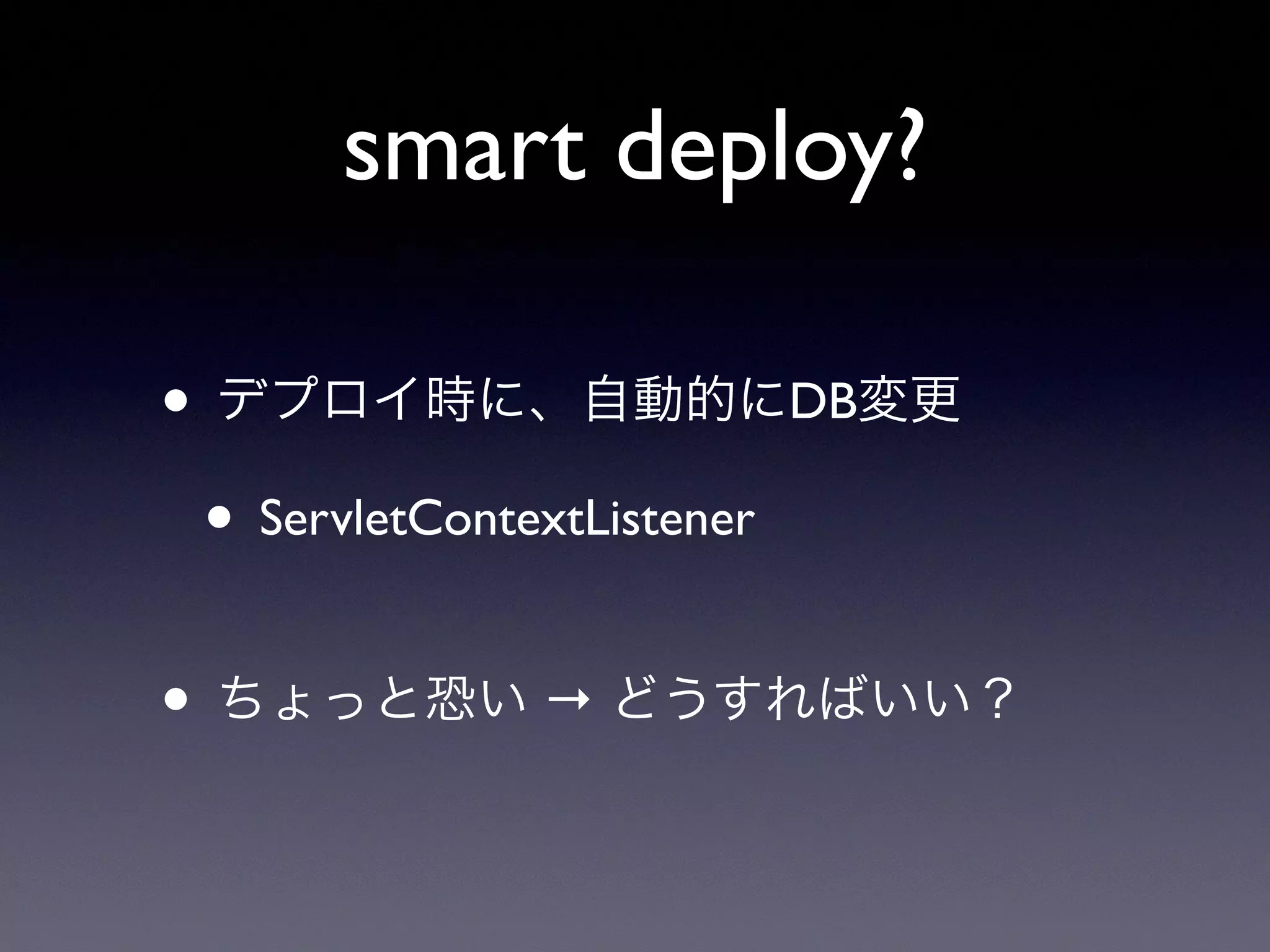 smart deploy?

• デプロイ時に、自動的にDB変更

• ServletContextListener

• ちょっと恐い → どうすればいい？